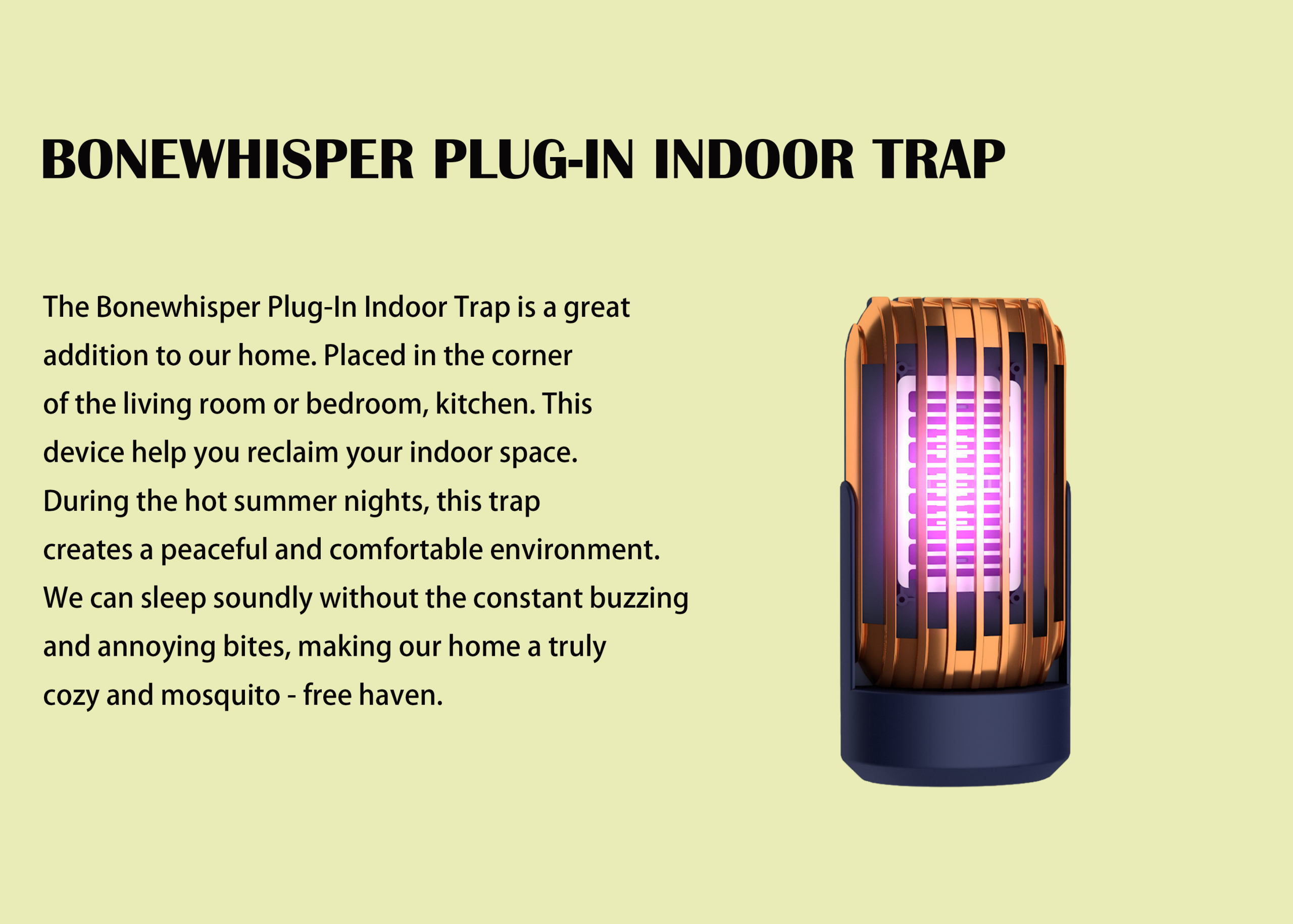 BONEWHISPER PLUG-IN INDOOR TRAP

The Bonewhisper Plug-In Indoor Trap is a great addition to our home. Placed in the corner of the living room or bedroom, kitchen. This device help you reclaim your indoor space. During the hot summer nights, this trap creates a peaceful and comfortable environment. We can sleep soundly without the constant buzzing and annoying bites, making our home a truly cozy and mosquito - free haven.